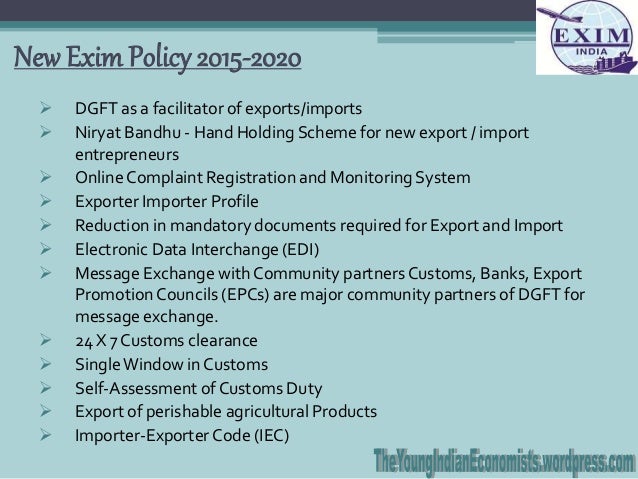 EXIM
INDIA

New Exim Policy 2015-2020

➢ DGFT as a facilitator of exports/imports
➢ Niryat Bandhu - Hand Holding Scheme for new export / import entrepreneurs
➢ Online Complaint Registration and Monitoring System
➢ Exporter Importer Profile
➢ Reduction in mandatory documents required for Export and Import
➢ Electronic Data Interchange (EDI)
➢ Message Exchange with Community partners Customs, Banks, Export Promotion Councils (EPCs) are major community partners of DGFT for message exchange.
➢ 24 X 7 Customs clearance
➢ Single Window in Customs
➢ Self-Assessment of Customs Duty
➢ Export of perishable agricultural Products
➢ Importer-Exporter Code (IEC)

TheYoungIndianEconomists.wordpress.com